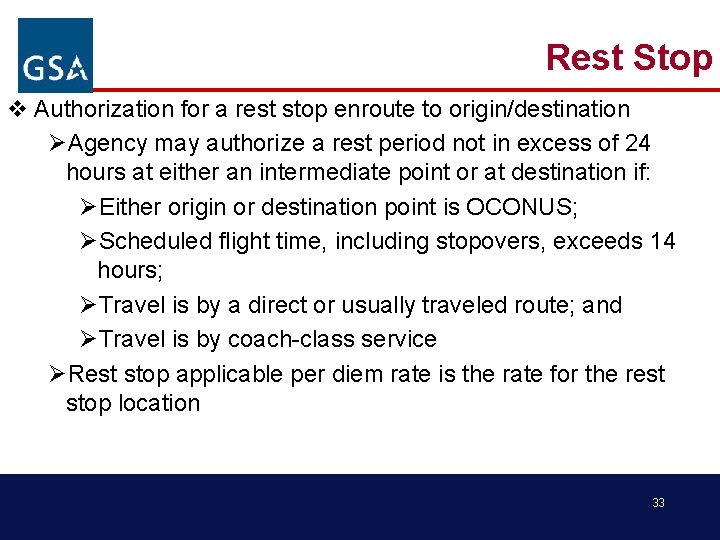 GSA

Rest Stop

❖ Authorization for a rest stop enroute to origin/destination

➢Agency may authorize a rest period not in excess of 24 hours at either an intermediate point or at destination if:

➢Either origin or destination point is OCONUS;

➢Scheduled flight time, including stopovers, exceeds 14 hours;

➢Travel is by a direct or usually traveled route; and

➢Travel is by coach-class service

➢Rest stop applicable per diem rate is the rate for the rest stop location

33